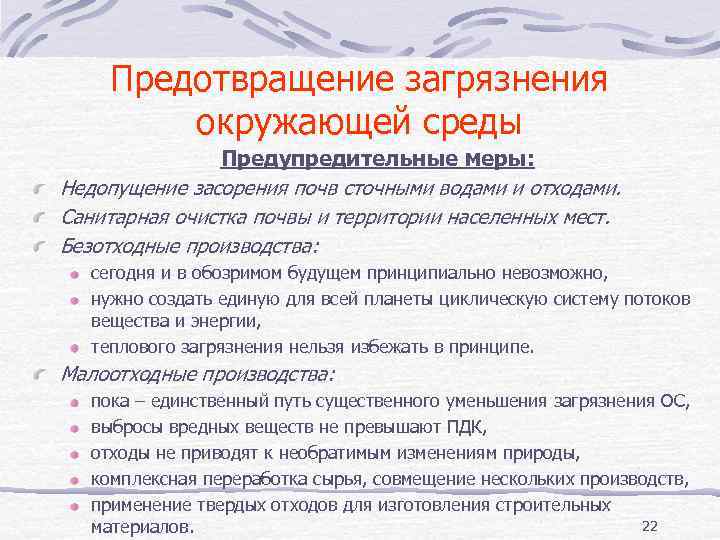 Предотвращение загрязнения окружающей среды

Предупредительные меры:

Недопущение засорения почв сточными водами и отходами.

Санитарная очистка почвы и территории населенных мест.

Безотходные производства:

сегодня и в обозримом будущем принципиально невозможно,

нужно создать единую для всей планеты циклическую систему потоков вещества и энергии,

теплового загрязнения нельзя избежать в принципе.

Малоотходные производства:

пока – единственный путь существенного уменьшения загрязнения ОС,

выбросы вредных веществ не превышают ПДК,

отходы не приводят к необратимым изменениям природы,

комплексная переработка сырья, совмещение нескольких производств,

применение твердых отходов для изготовления строительных материалов.

22